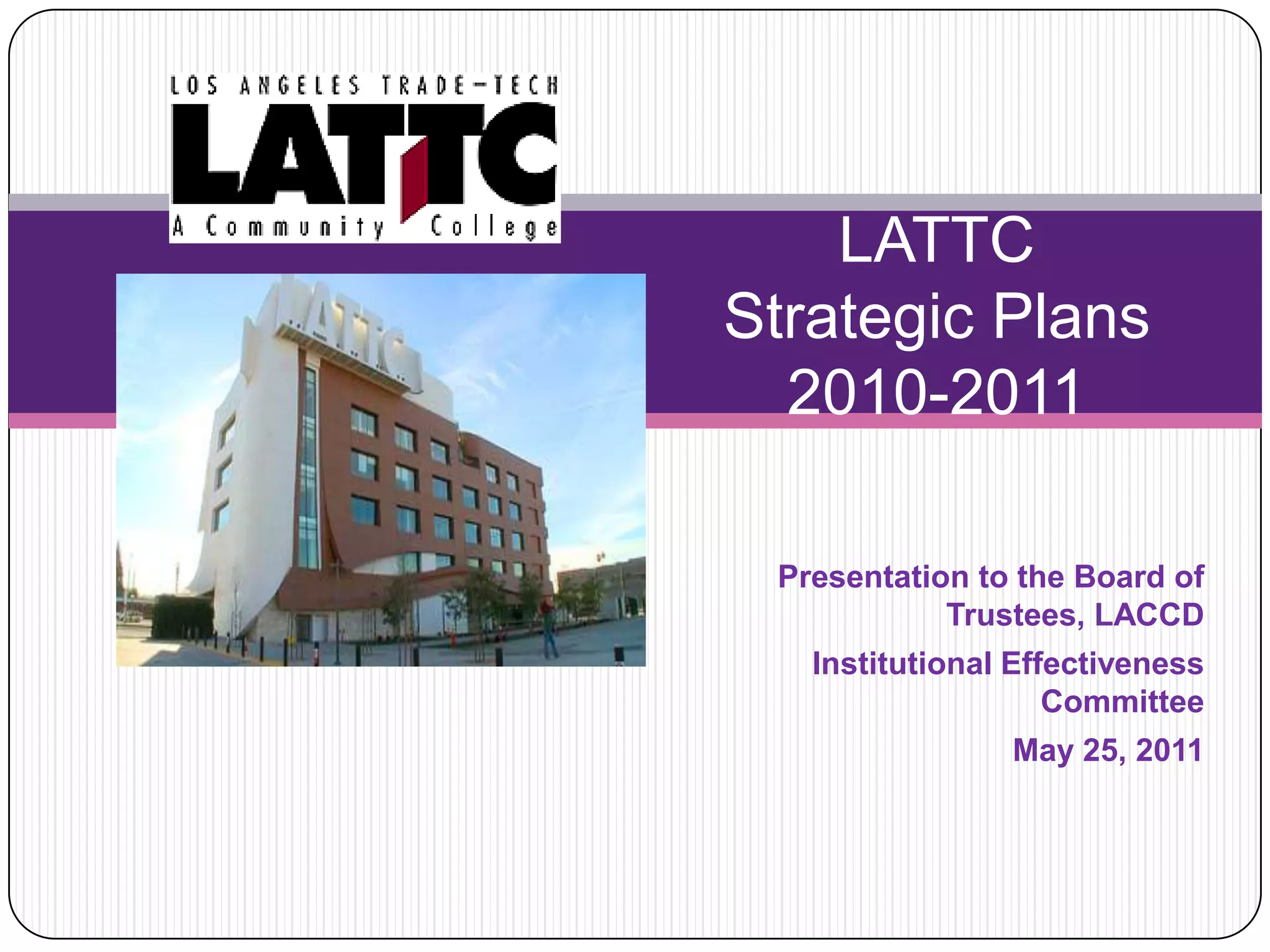 LOS ANGELES TRADE-TECH
LATTC
A Community College

LATTC

LATTC
Strategic Plans
2010-2011

Presentation to the Board of Trustees, LACCD

Institutional Effectiveness Committee

May 25, 2011